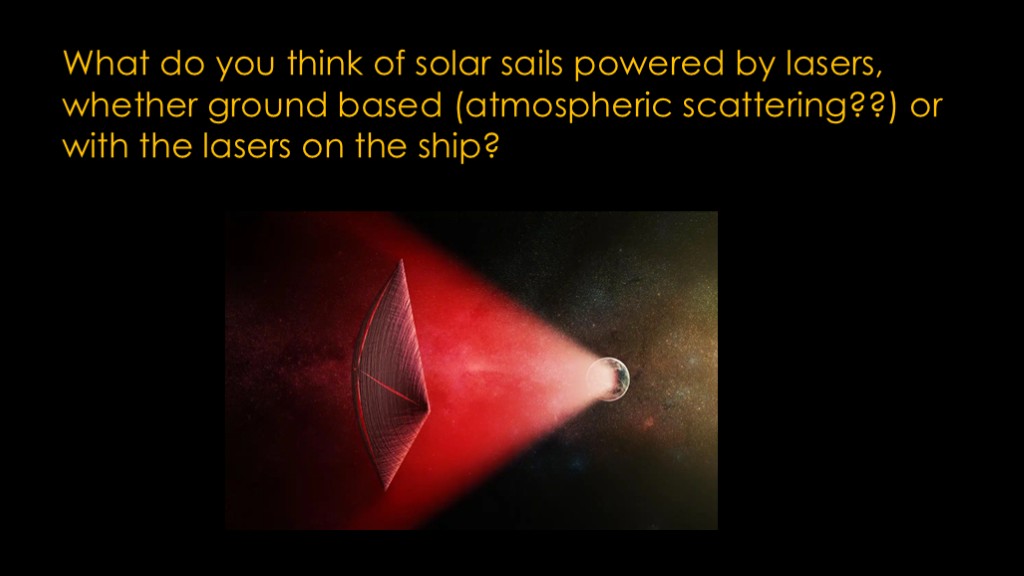 What do you think of solar sails powered by lasers, whether ground based (atmospheric scattering??) or with the lasers on the ship?